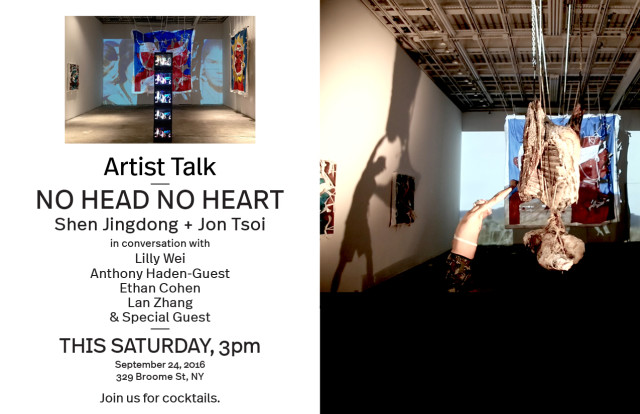 Artist Talk

NO HEAD NO HEART

Shen Jingdong + Jon Tsoi

in conversation with

Lilly Wei

Anthony Haden-Guest

Ethan Cohen

Lan Zhang

& Special Guest

THIS SATURDAY, 3pm

September 24, 2016

329 Broome St, NY

Join us for cocktails.